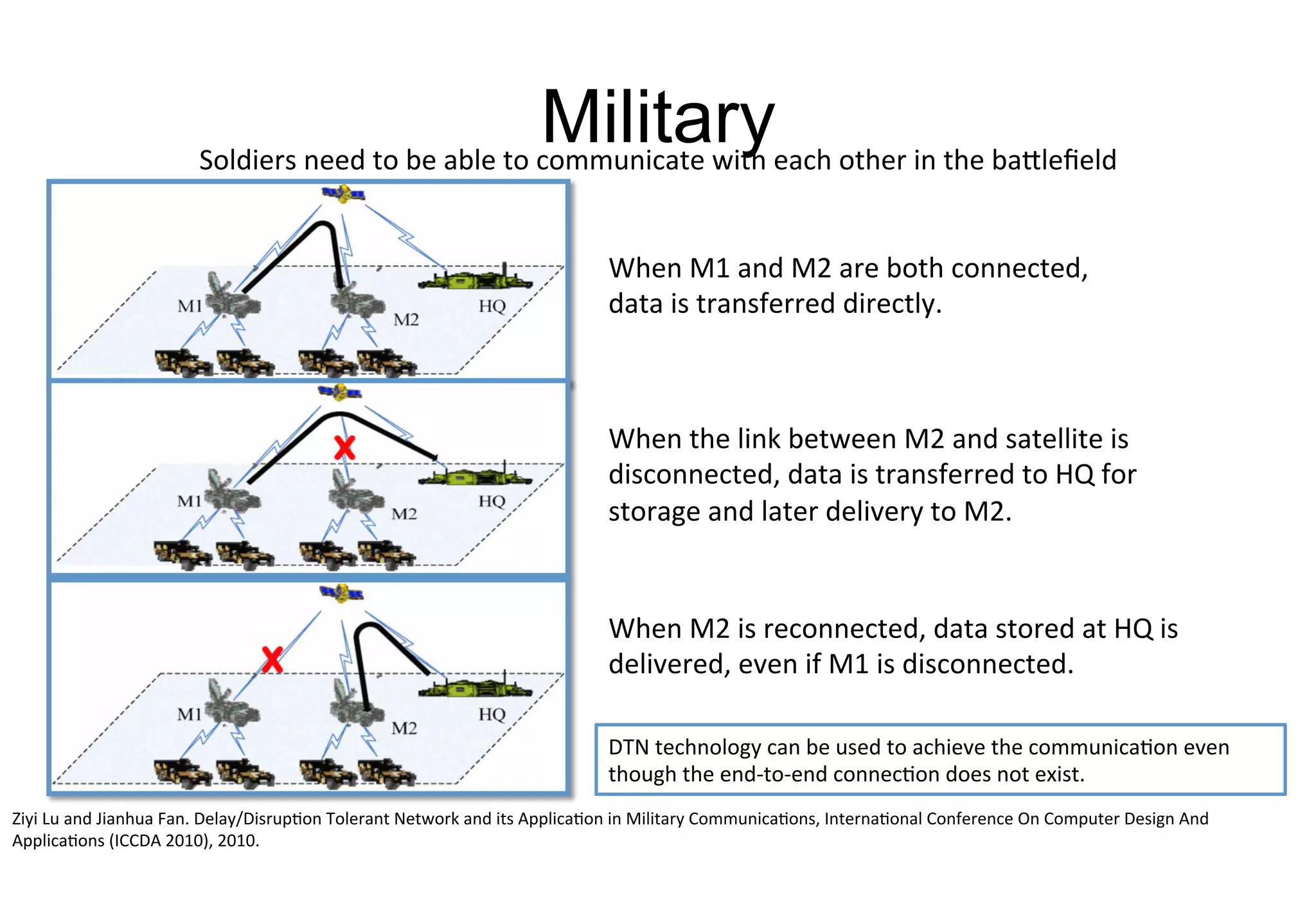 Military

Soldiers need to be able to communicate with each other in the battlefield

M1
M2
HQ

When M1 and M2 are both connected, data is transferred directly.

M1
M2
HQ

When the link between M2 and satellite is disconnected, data is transferred to HQ for storage and later delivery to M2.

M1
M2
HQ

When M2 is reconnected, data stored at HQ is delivered, even if M1 is disconnected.

DTN technology can be used to achieve the communication even though the end-to-end connection does not exist.

Ziyi Lu and Jianhua Fan. Delay/Disruption Tolerant Network and its Application in Military Communications, International Conference On Computer Design And Applications (ICCDA 2010), 2010.